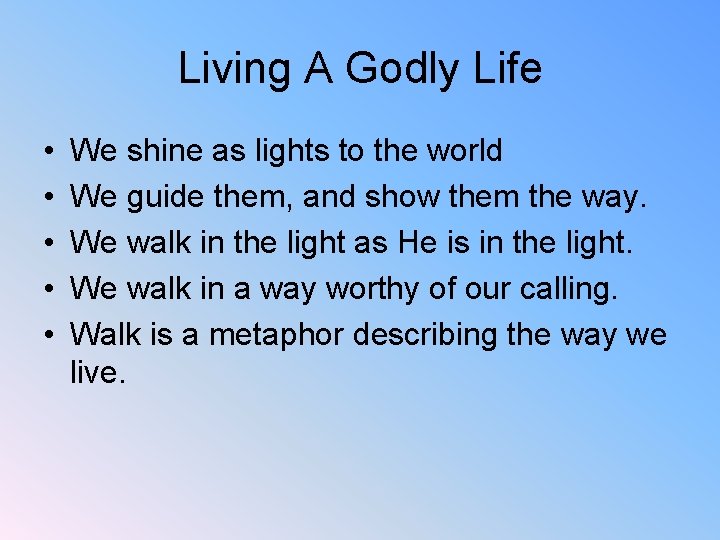 Living A Godly Life

• We shine as lights to the world
• We guide them, and show them the way.
• We walk in the light as He is in the light.
• We walk in a way worthy of our calling.
• Walk is a metaphor describing the way we live.